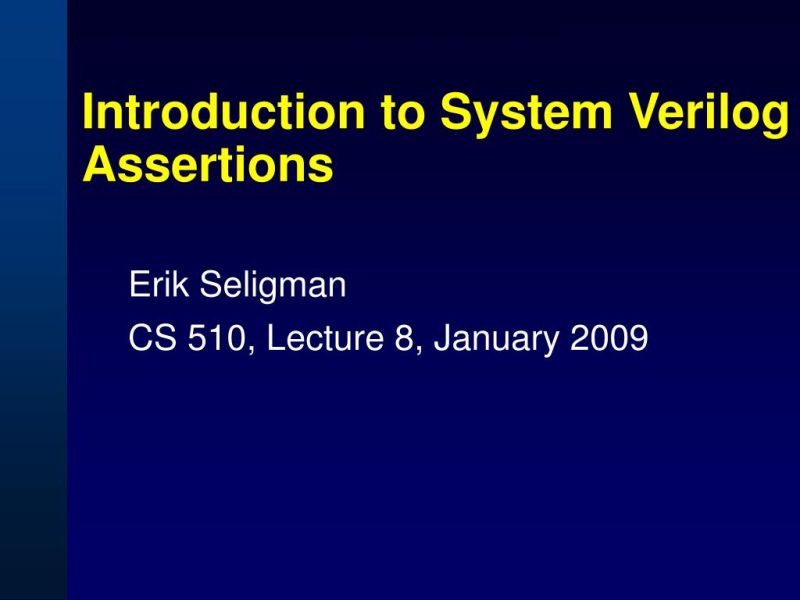 Introduction to System Verilog Assertions

Erik Seligman

CS 510, Lecture 8, January 2009